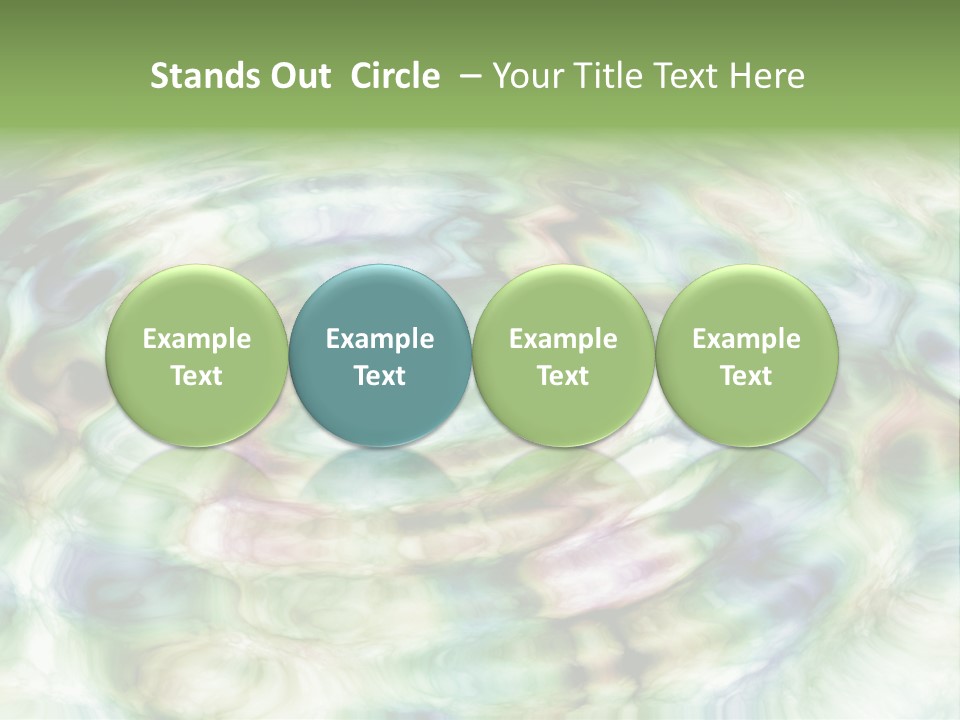 Stands Out  Circle  – Your Title Text Here

Example Text

Example Text

Example Text

Example Text